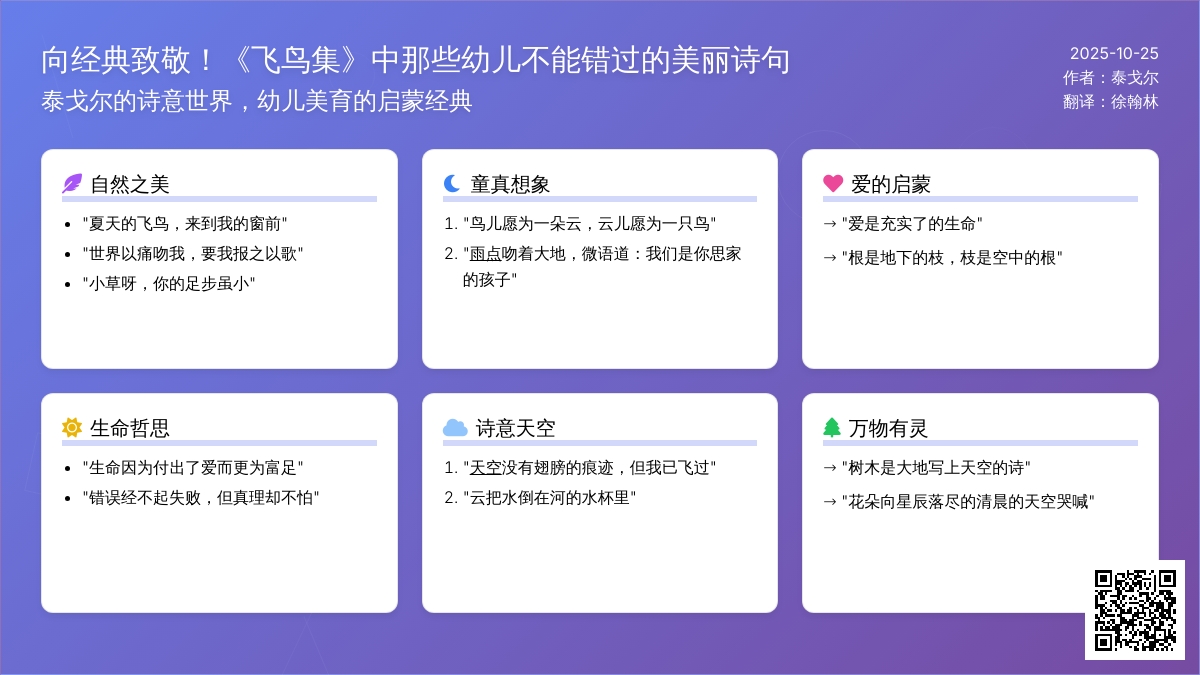 向经典致敬！《飞鸟集》中那些幼儿不能错过的美丽诗句
泰戈尔的诗意世界，幼儿美育的启蒙经典

2025-10-25
作者：泰戈尔
翻译：徐翰林

自然之美
- "夏天的飞鸟，来到我的窗前"
- "世界以痛吻我，要我报之以歌"
- "小草呀，你的足步虽小"

童真想象
1. "鸟儿愿为一朵云，云儿愿为一只鸟"
2. "雨点吻着大地，微语道：我们是你思家的孩子"

爱的启蒙
→ "爱是充实了的生命"
→ "根是地下的枝，枝是空中的根"

生命哲思
- "生命因为付出了爱而更为富足"
- "错误经不起失败，但真理却不怕"

诗意天空
1. "天空没有翅膀的痕迹，但我已飞过"
2. "云把水倒在河的水杯里"

万物有灵
→ "树木是大地写上天空的诗"
→ "花朵向星辰落尽的清晨的天空哭喊"